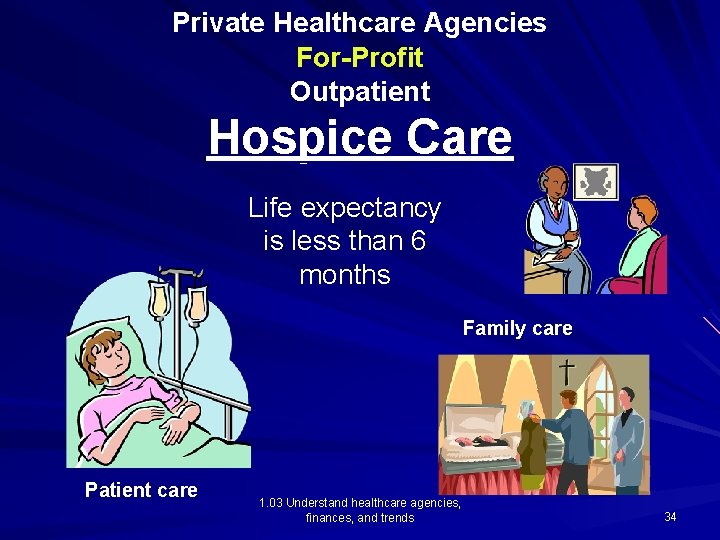 Private Healthcare Agencies
For-Profit
Outpatient
Hospice Care

Life expectancy is less than 6 months

Family care

Patient care

1.03 Understand healthcare agencies, finances, and trends

34